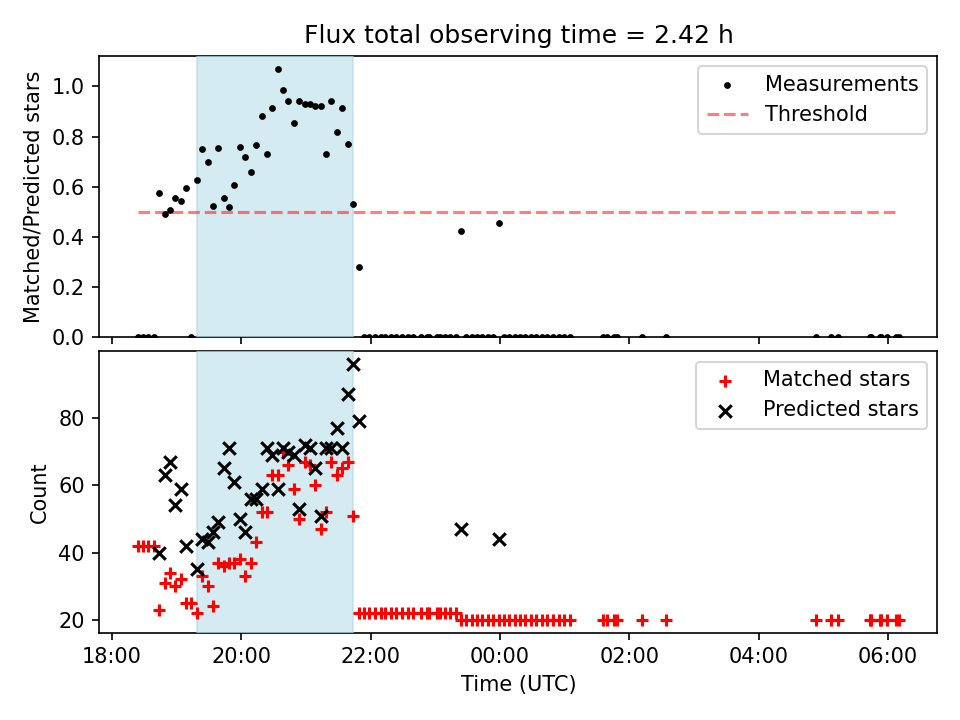 Flux total observing time = 2.42 h

Matched/Predicted stars

1.0
0.8
0.6
0.4
0.2
0.0

Measurements
Threshold

Count

80
60
40
20

Matched stars
Predicted stars

18:00
20:00
22:00
00:00
02:00
04:00
06:00

Time (UTC)